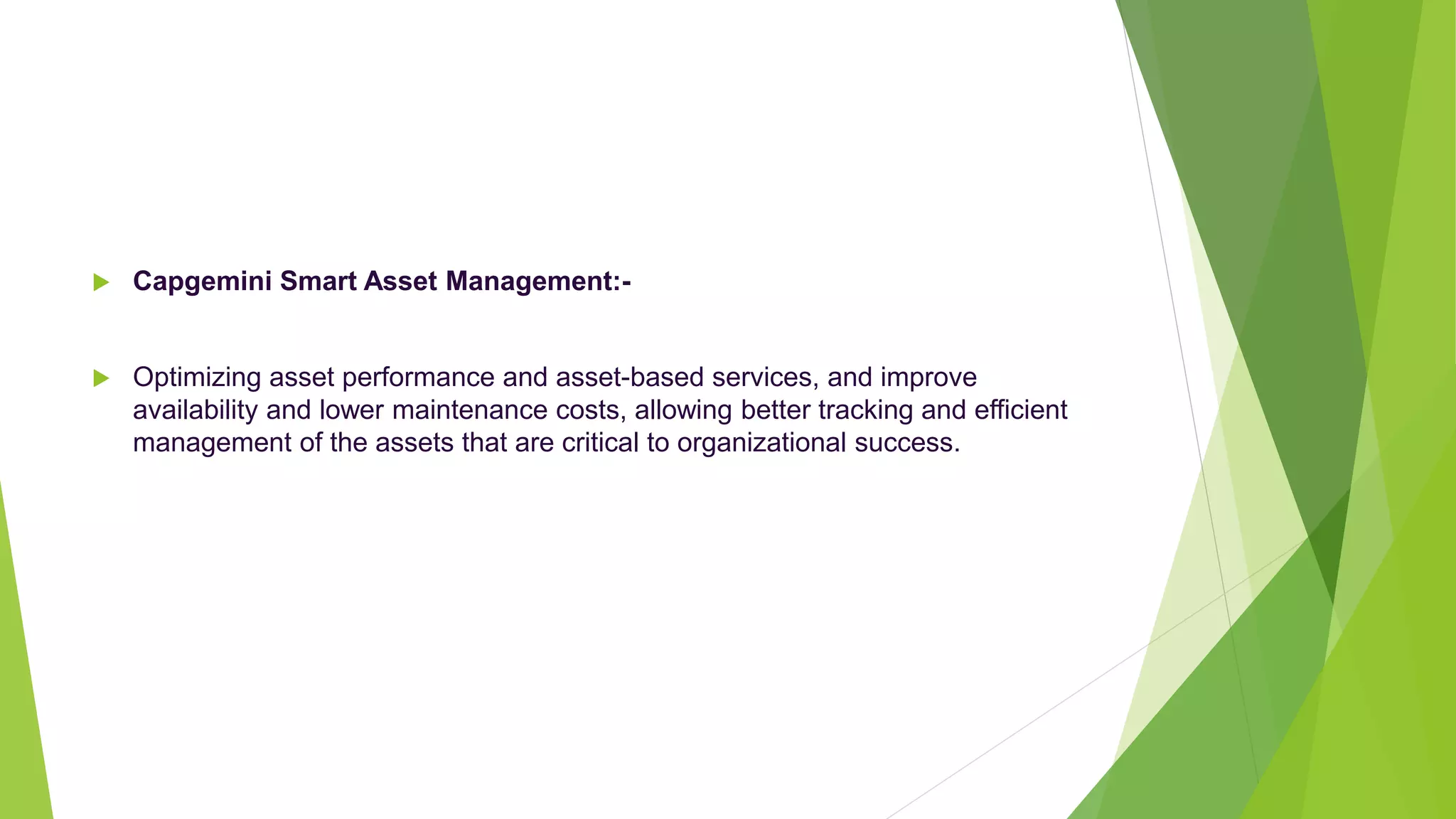 Capgemini Smart Asset Management:-

Optimizing asset performance and asset-based services, and improve availability and lower maintenance costs, allowing better tracking and efficient management of the assets that are critical to organizational success.